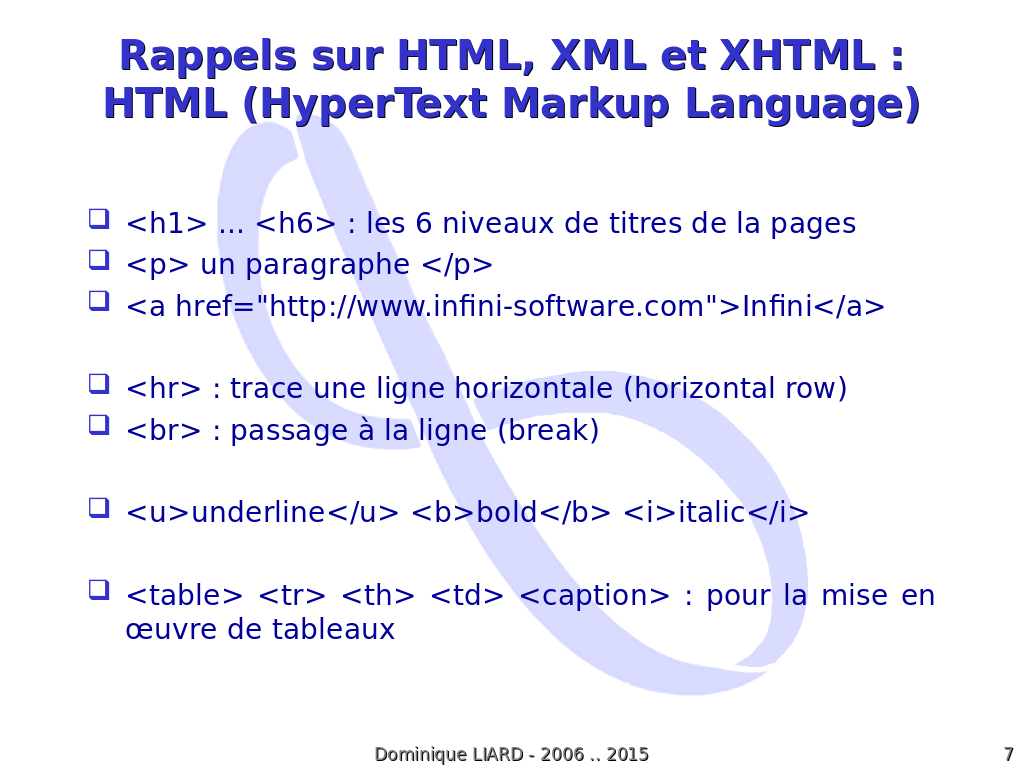 Rappels sur HTML, XML et XHTML :
HTML (HyperText Markup Language)

❑ <h1> ... <h6> : les 6 niveaux de titres de la pages
❑ <p> un paragraphe </p>
❑ <a href="http://www.infini-software.com">Infini</a>

❑ <hr> : trace une ligne horizontale (horizontal row)
❑ <br> : passage à la ligne (break)

❑ <u>underline</u> <b>bold</b> <i>italic</i>

❑ <table> <tr> <th> <td> <caption> : pour la mise en œuvre de tableaux

Dominique LIARD - 2006 .. 2015

7